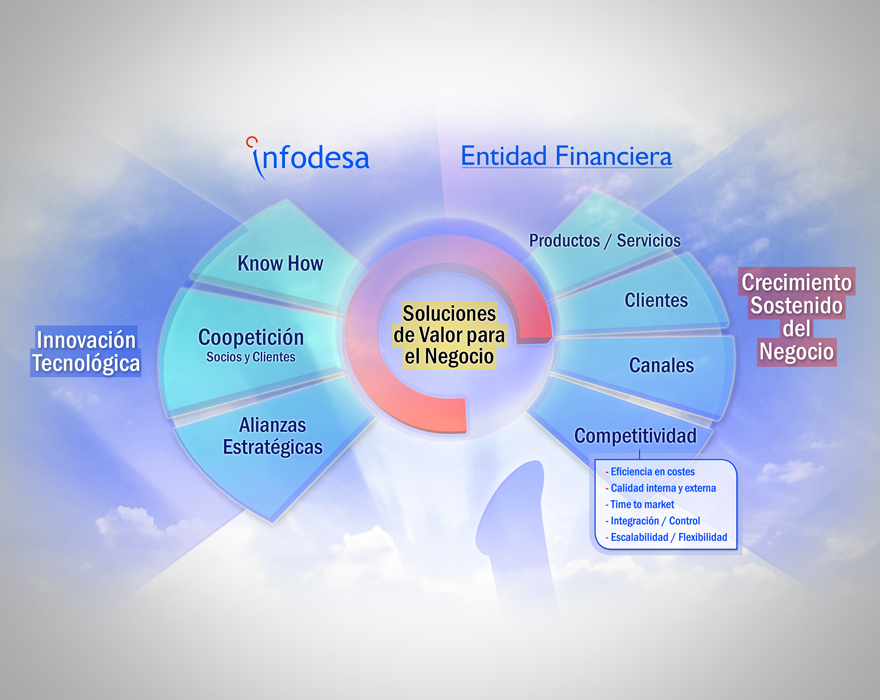 infodesa

Entidad Financiera

Innovación Tecnológica

Know How

Coopetición
Socios y Clientes

Alianzas Estratégicas

Soluciones de Valor para el Negocio

Productos / Servicios

Clientes

Canales

Competitividad

- Eficiencia en costes
- Calidad interna y externa
- Time to market
- Integración / Control
- Escalabilidad / Flexibilidad

Crecimiento Sostenido del Negocio